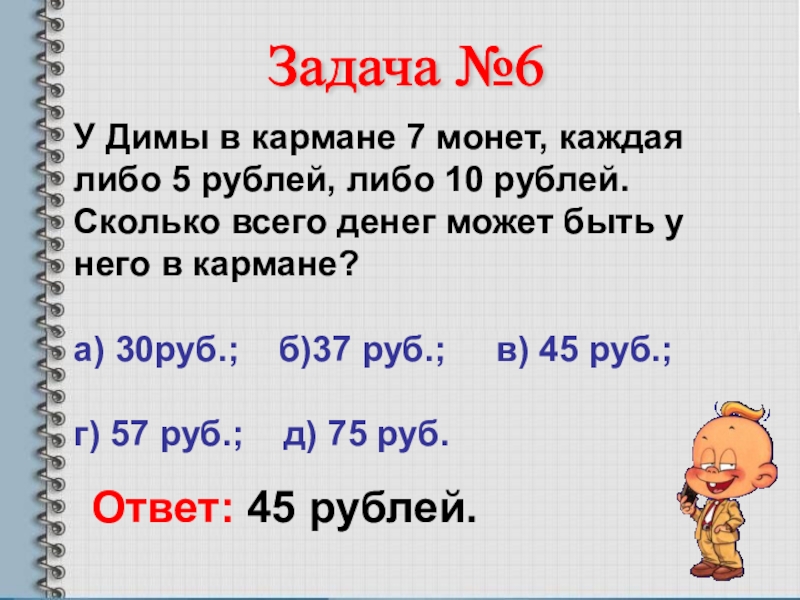 Задача №6

У Димы в кармане 7 монет, каждая либо 5 рублей, либо 10 рублей. Сколько всего денег может быть у него в кармане?

а) 30руб.; б)37 руб.; в) 45 руб.;

г) 57 руб.; д) 75 руб.

Ответ: 45 рублей.